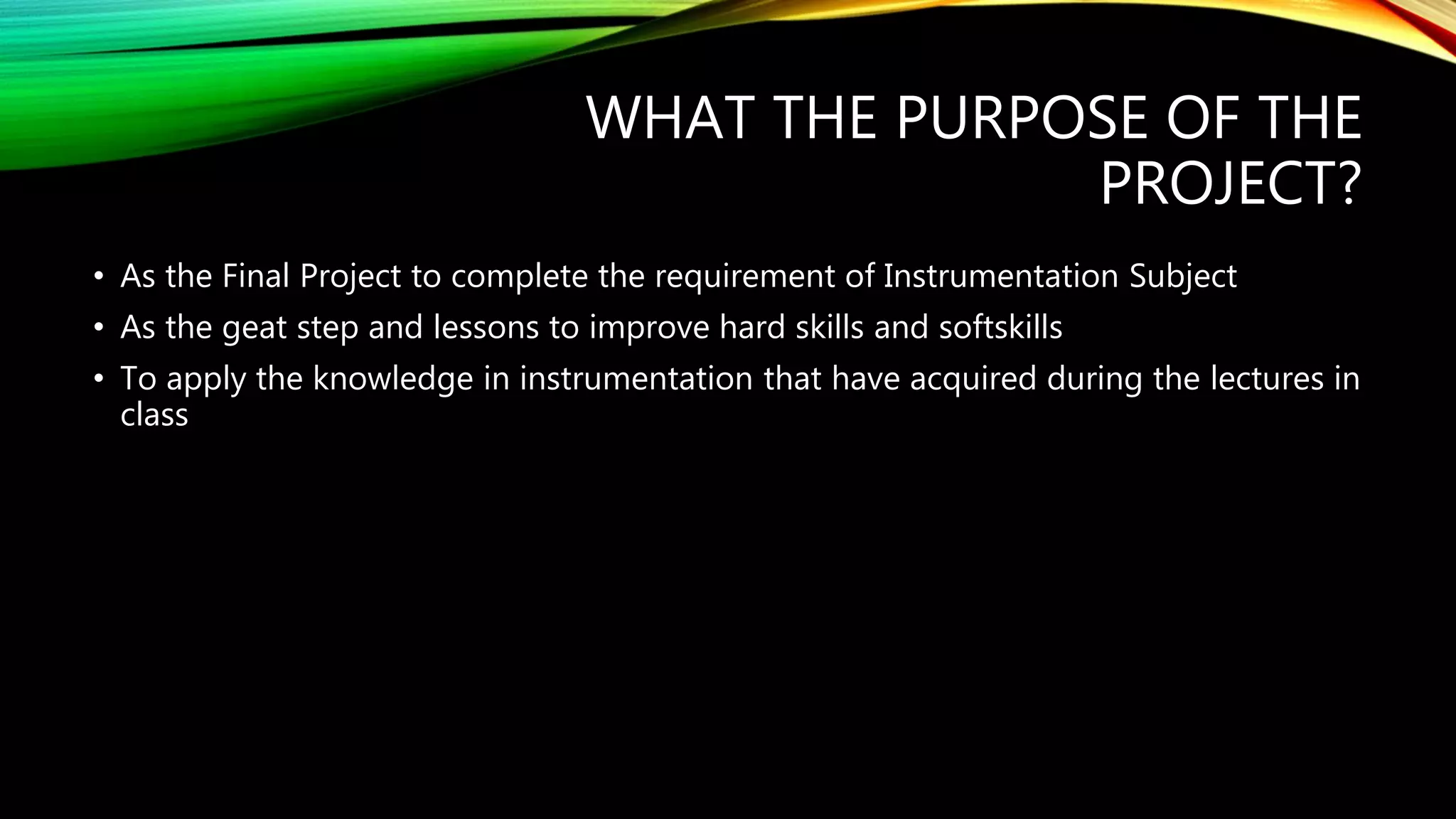 WHAT THE PURPOSE OF THE PROJECT?

• As the Final Project to complete the requirement of Instrumentation Subject
• As the geat step and lessons to improve hard skills and softskills
• To apply the knowledge in instrumentation that have acquired during the lectures in class